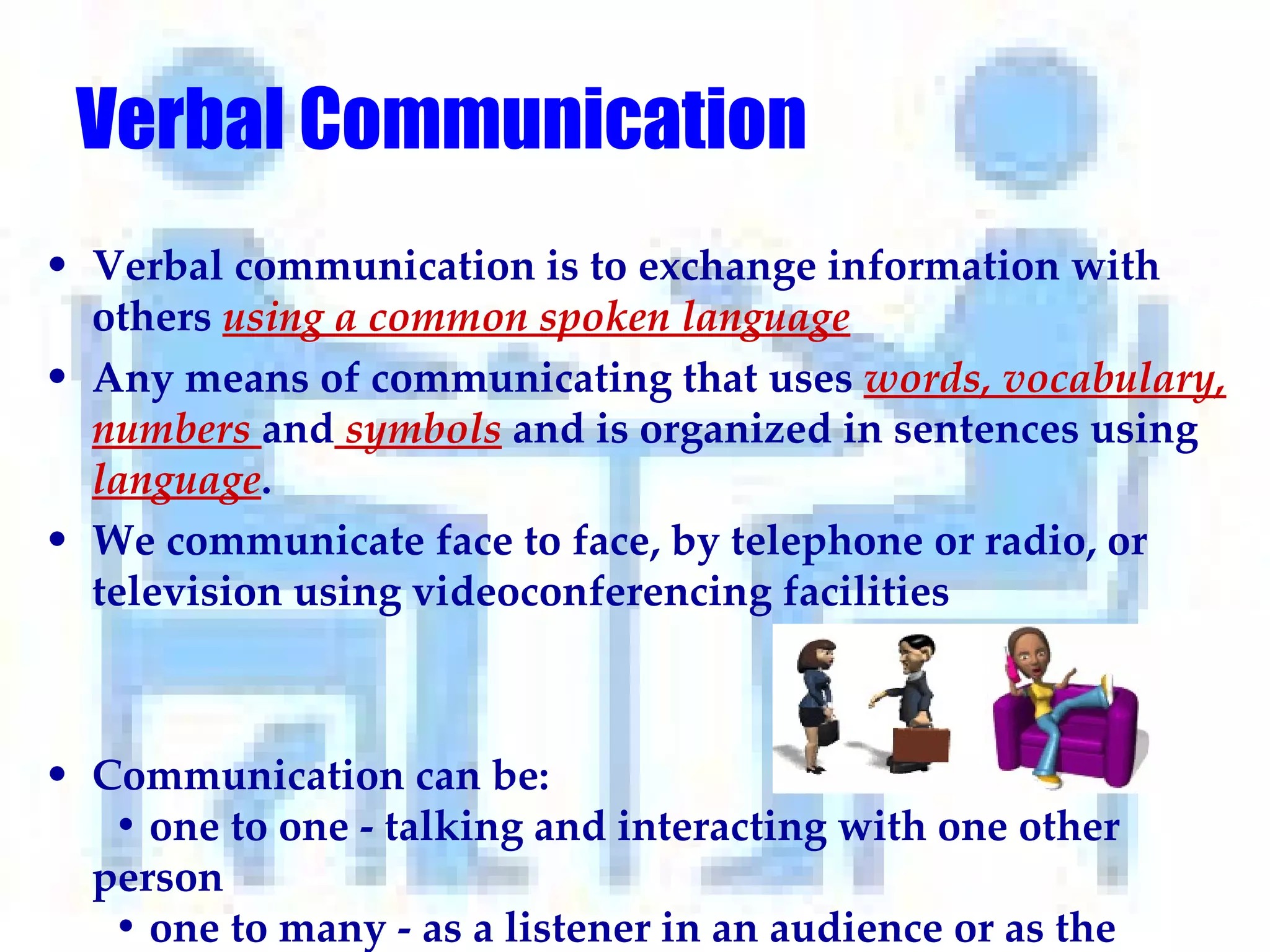 Verbal Communication

• Verbal communication is to exchange information with others using a common spoken language

• Any means of communicating that uses words, vocabulary, numbers and symbols and is organized in sentences using language.

• We communicate face to face, by telephone or radio, or television using videoconferencing facilities

• Communication can be:
• one to one - talking and interacting with one other person
• one to many - as a listener in an audience or as the